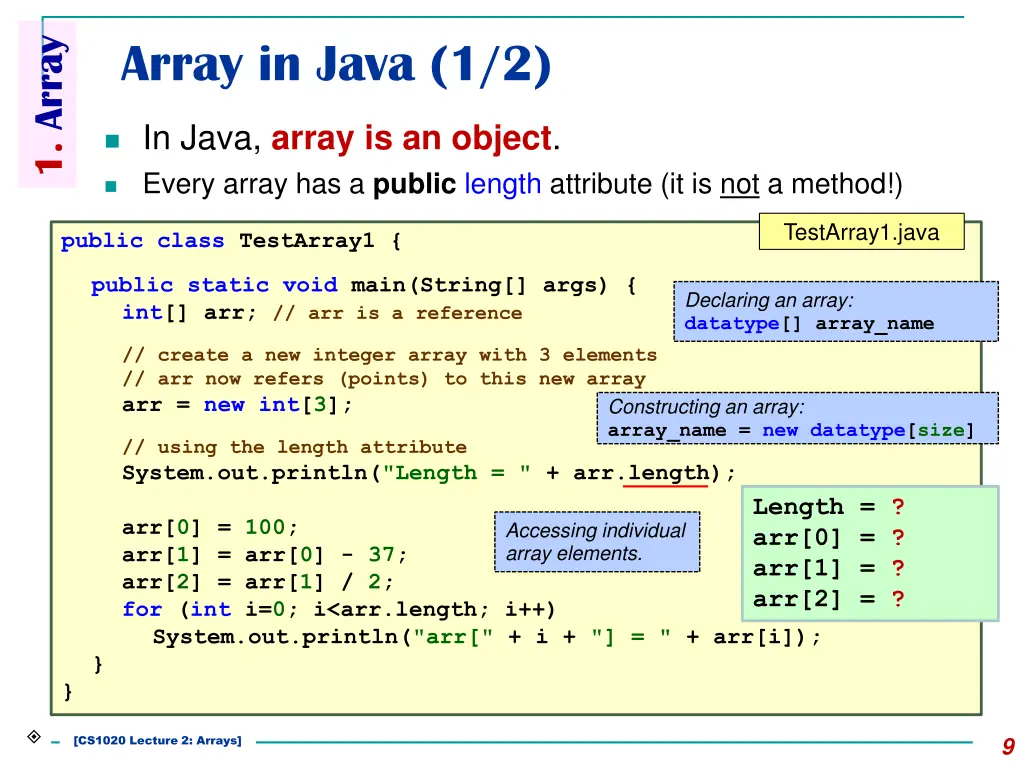 1. Array

Array in Java (1/2)

In Java, array is an object.

Every array has a public length attribute (it is not a method!)

TestArray1.java

public class TestArray1 {

  public static void main(String[] args) {
    int[] arr; // arr is a reference

    // create a new integer array with 3 elements
    // arr now refers (points) to this new array
    arr = new int[3];

    // using the length attribute
    System.out.println("Length = " + arr.length);

    arr[0] = 100;
    arr[1] = arr[0] - 37;
    arr[2] = arr[1] / 2;
    for (int i=0; i<arr.length; i++)
      System.out.println("arr[" + i + "] = " + arr[i]);
  }
}

Declaring an array:
datatype[] array_name

Constructing an array:
array_name = new datatype[size]

Accessing individual array elements.

Length = ?
arr[0] = ?
arr[1] = ?
arr[2] = ?

[CS1020 Lecture 2: Arrays]

9